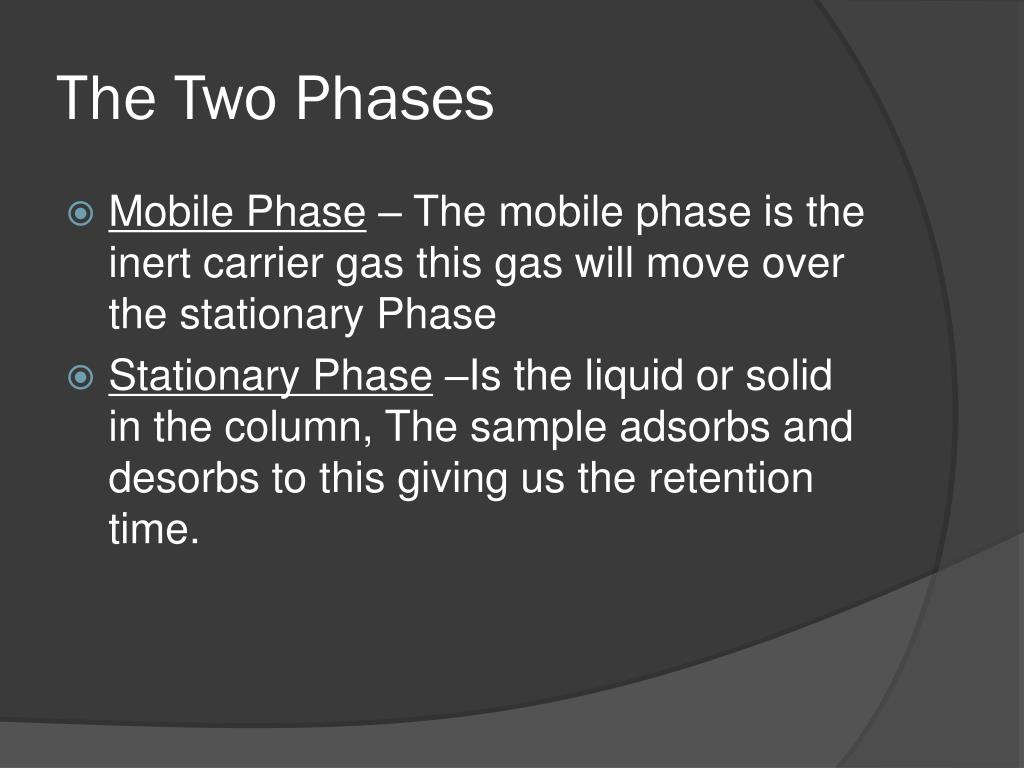 The Two Phases

Mobile Phase – The mobile phase is the inert carrier gas this gas will move over the stationary Phase

Stationary Phase –Is the liquid or solid in the column, The sample adsorbs and desorbs to this giving us the retention time.